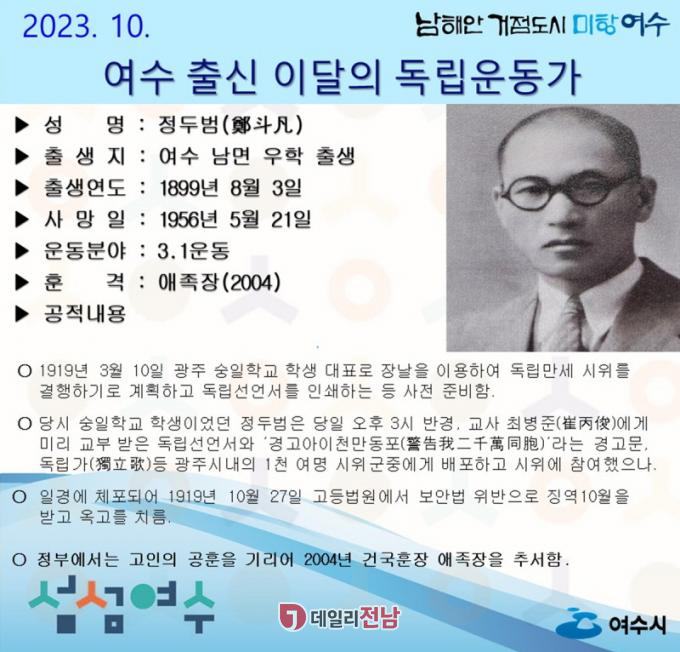 2023. 10.

남해안 거점도시 미항 여수

여수 출신 이달의 독립운동가

▶ 성 명 : 정두범(鄭斗凡)
▶ 출 생 지 : 여수 남면 우학 출생
▶ 출생연도 : 1899년 8월 3일
▶ 사 망 일 : 1956년 5월 21일
▶ 운동분야 : 3.1운동
▶ 훈 격 : 애족장(2004)
▶ 공적내용

○ 1919년 3월 10일 광주 숭일학교 학생 대표로 장날을 이용하여 독립만세 시위를 결행하기로 계획하고 독립선언서를 인쇄하는 등 사전 준비함.

○ 당시 숭일학교 학생이었던 정두범은 당일 오후 3시 반경, 교사 최병준(崔丙俊)에게 미리 교부 받은 독립선언서와 '경고아이천만동포(警告我二千萬同胞)'라는 경고문, 독립가(獨立歌)등 광주시내의 1천 여명 시위군중에게 배포하고 시위에 참여했으나.

○ 일경에 체포되어 1919년 10월 27일 고등법원에서 보안법 위반으로 징역10월을 받고 옥고를 치름.

○ 정부에서는 고인의 공훈을 기리어 2004년 건국훈장 애족장을 추서함.

섬섬여수

데일리전남

여수시